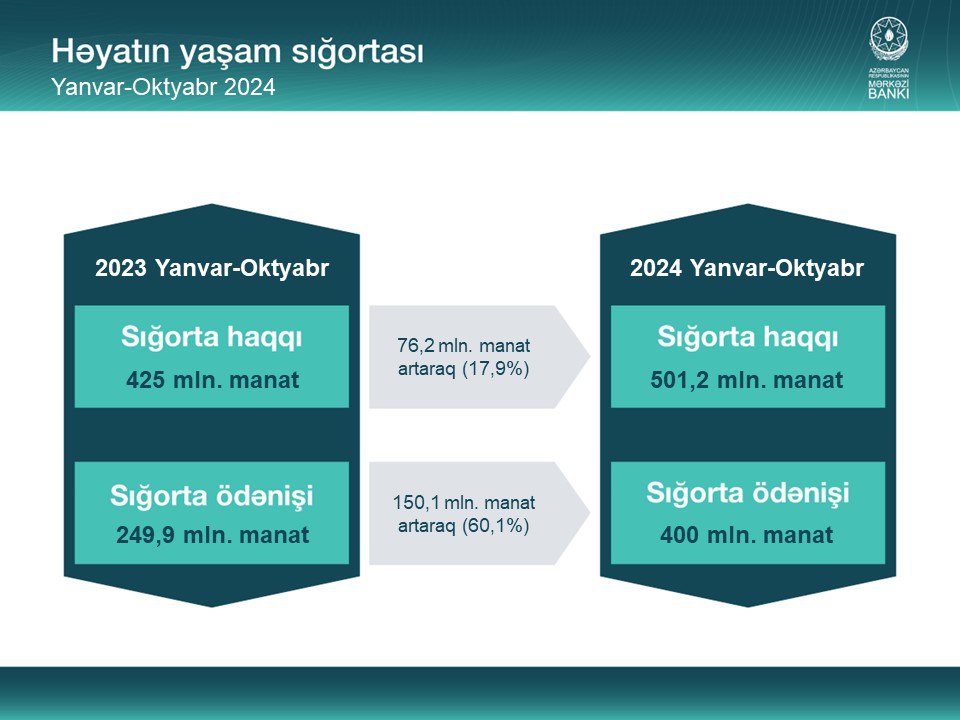 Həyatın yaşam sığortası
Yanvar-Oktyabr 2024

AZƏRBAYCAN RESPUBLİKASININ
MƏRKƏZİ BANKI

2023 Yanvar-Oktyabr

Sığorta haqqı
425 mln. manat

Sığorta ödənişi
249,9 mln. manat

76,2 mln. manat artaraq (17,9%)

150,1 mln. manat artaraq (60,1%)

2024 Yanvar-Oktyabr

Sığorta haqqı
501,2 mln. manat

Sığorta ödənişi
400 mln. manat